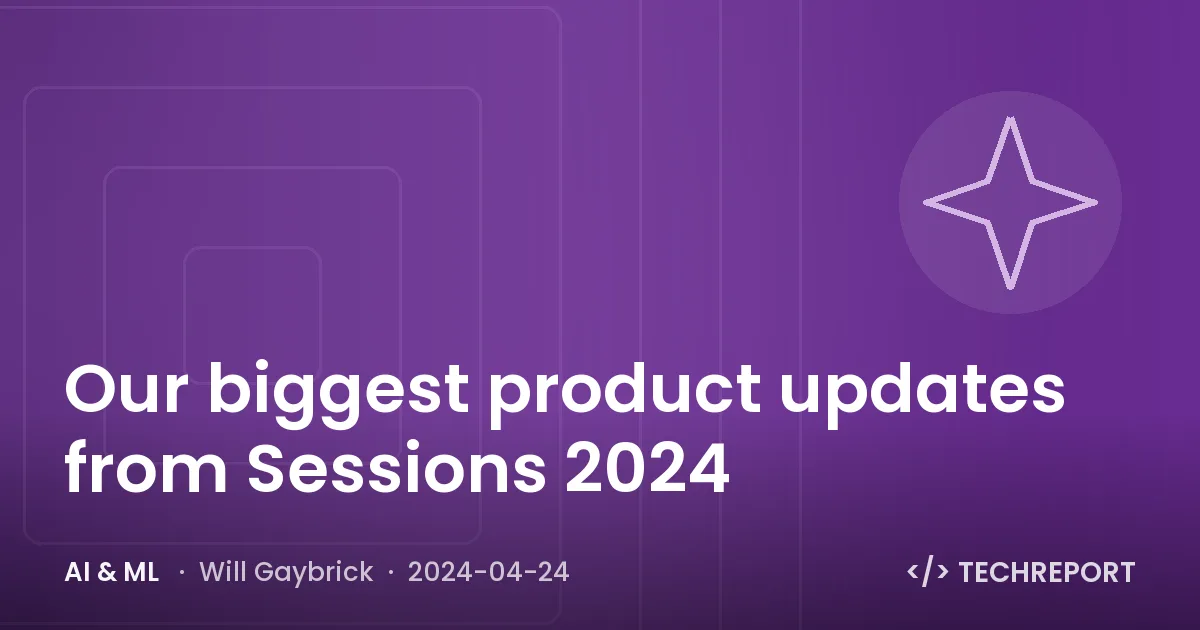 Our biggest product updates from Sessions 2024

AI & ML · Will Gaybrick · 2024-04-24

</> TECHREPORT